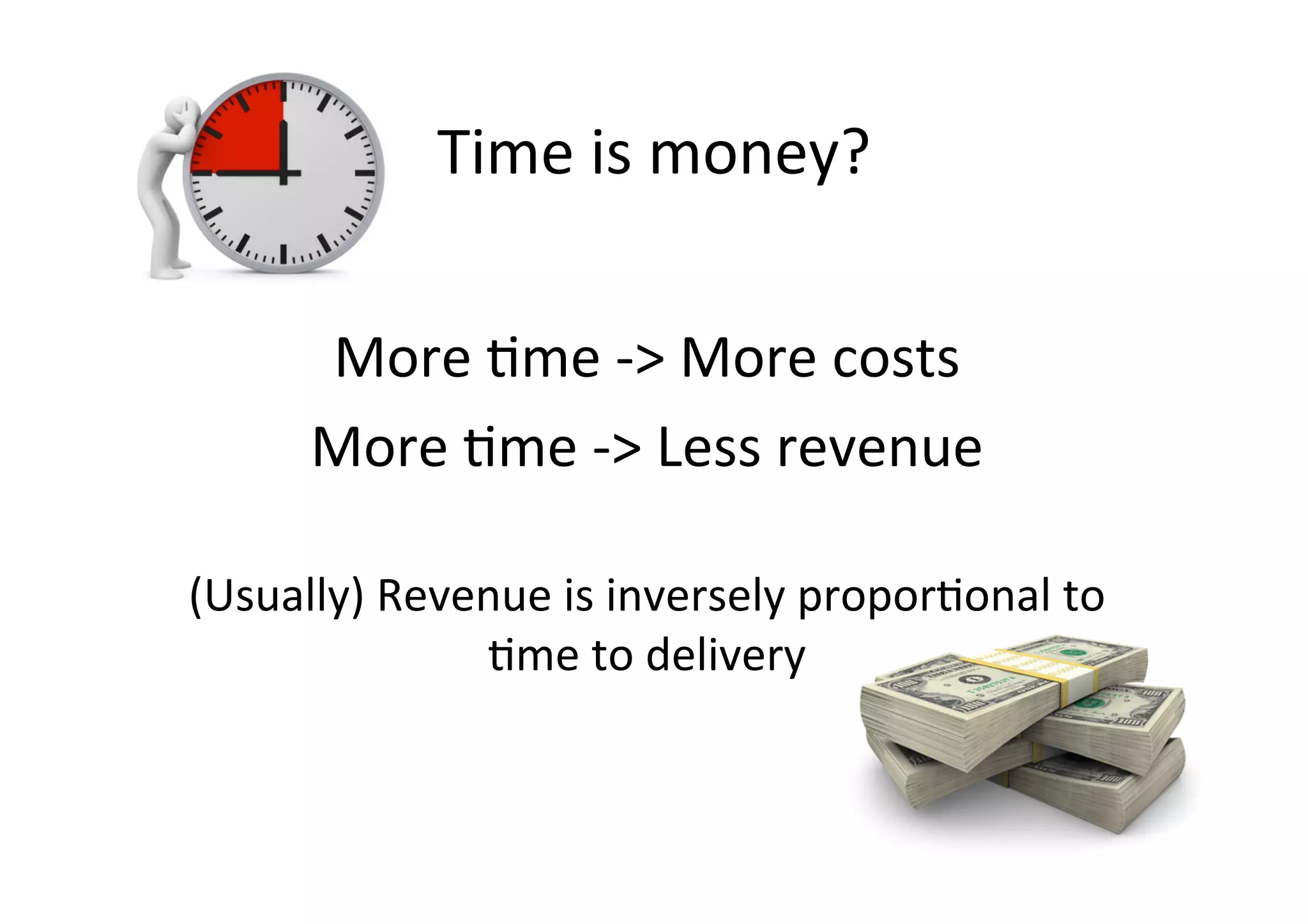 Time is money?

More time -> More costs

More time -> Less revenue

(Usually) Revenue is inversely proportional to time to delivery